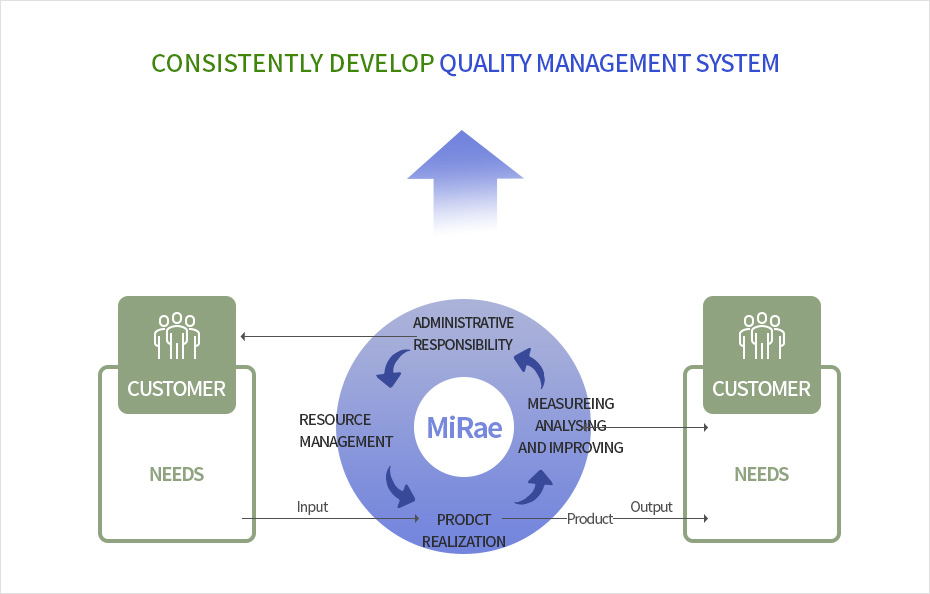 CONSISTENTLY DEVELOP QUALITY MANAGEMENT SYSTEM

CUSTOMER

NEEDS

ADMINISTRATIVE RESPONSIBILITY

RESOURCE MANAGEMENT

MiRae

MEASUREING ANALYSING AND IMPROVING

Input

PRODCT REALIZATION

Product

Output

CUSTOMER

NEEDS